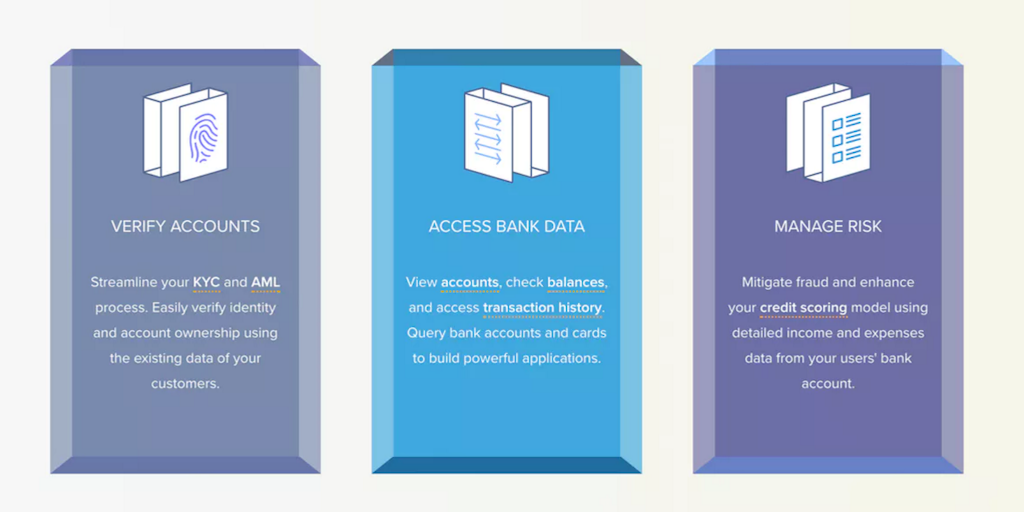 VERIFY ACCOUNTS

Streamline your KYC and AML process. Easily verify identity and account ownership using the existing data of your customers.

ACCESS BANK DATA

View accounts, check balances, and access transaction history. Query bank accounts and cards to build powerful applications.

MANAGE RISK

Mitigate fraud and enhance your credit scoring model using detailed income and expenses data from your users' bank account.